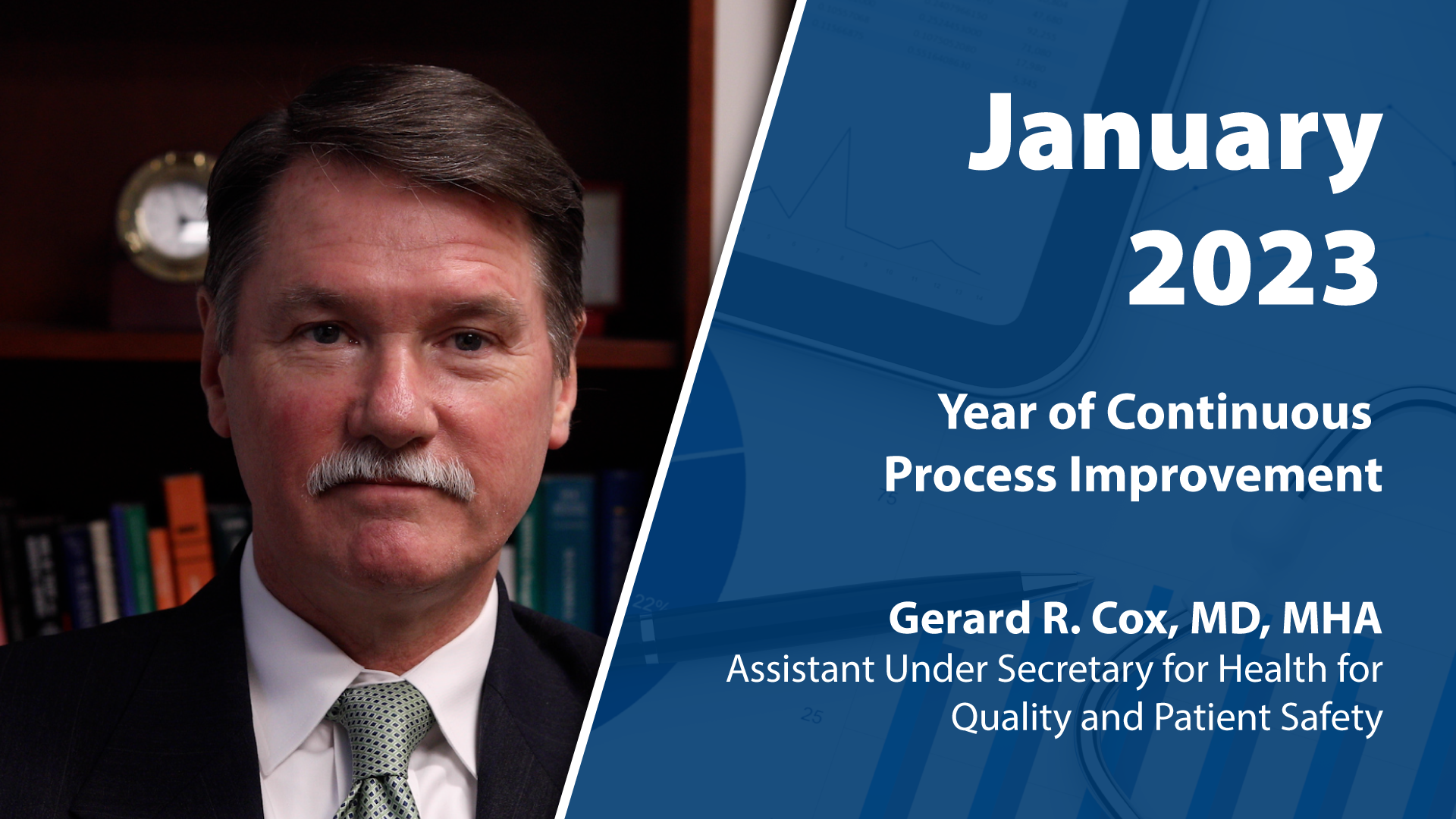 January 2023

Year of Continuous Process Improvement

Gerard R. Cox, MD, MHA
Assistant Under Secretary for Health for Quality and Patient Safety